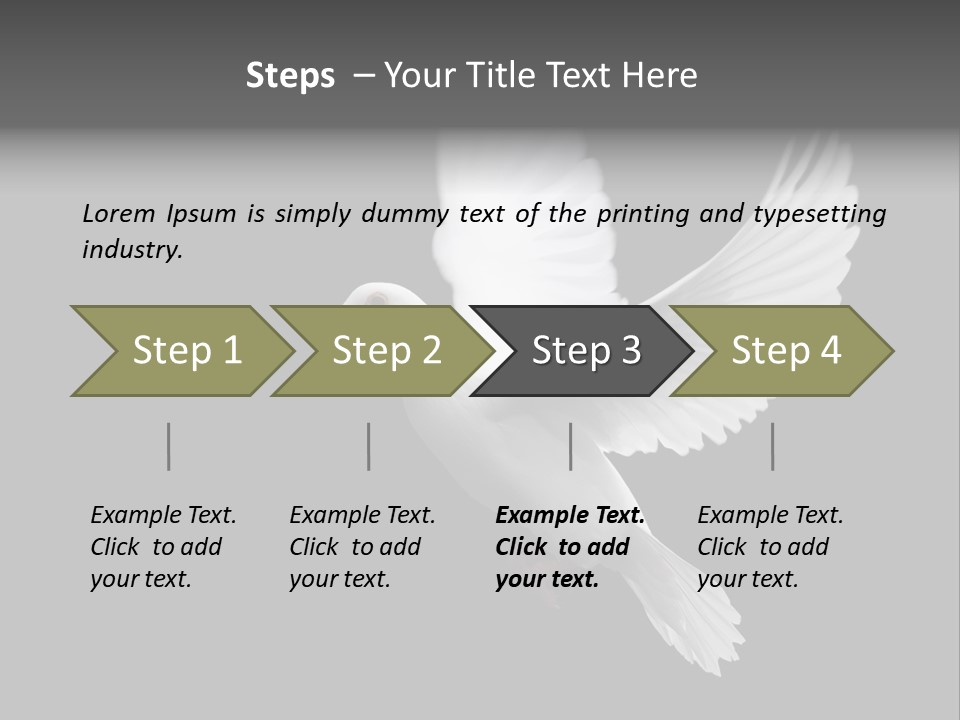 Steps – Your Title Text Here

Lorem Ipsum is simply dummy text of the printing and typesetting industry.

Step 1

Step 2

Step 3

Step 4

Example Text. Click to add your text.

Example Text. Click to add your text.

Example Text. Click to add your text.

Example Text. Click to add your text.